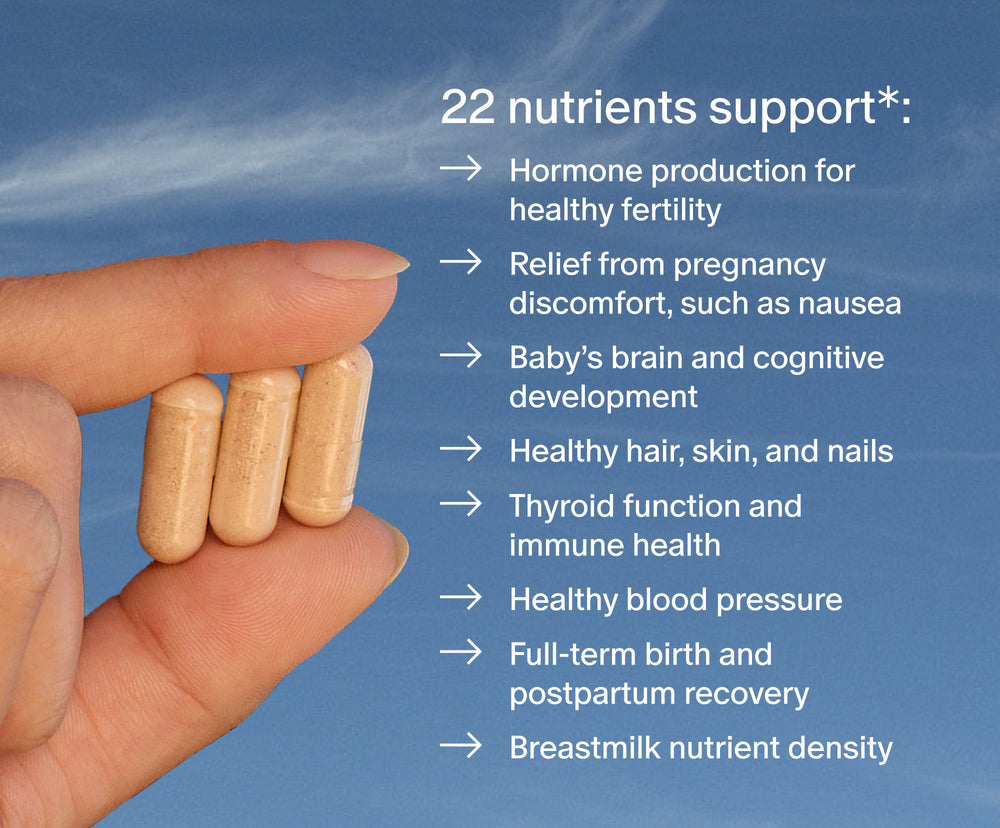 22 nutrients support*:

→ Hormone production for healthy fertility

→ Relief from pregnancy discomfort, such as nausea

→ Baby's brain and cognitive development

→ Healthy hair, skin, and nails

→ Thyroid function and immune health

→ Healthy blood pressure

→ Full-term birth and postpartum recovery

→ Breastmilk nutrient density